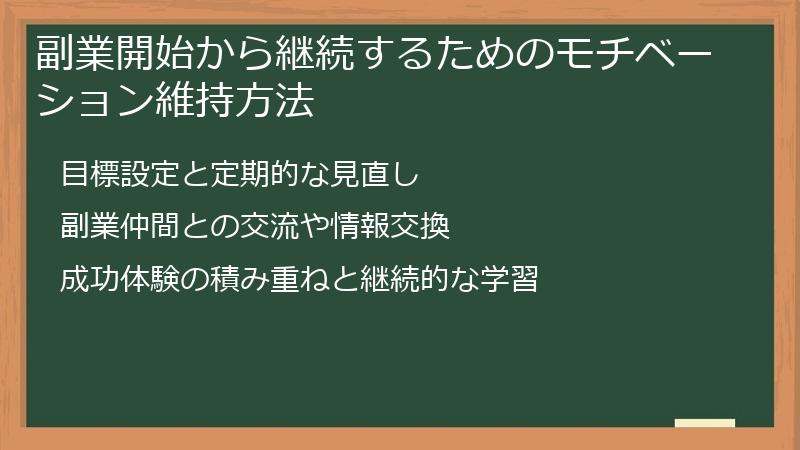 副業開始から継続するためのモチベーション維持方法

目標設定と定期的な見直し

副業仲間との交流や情報交換

成功体験の積み重ねと継続的な学習